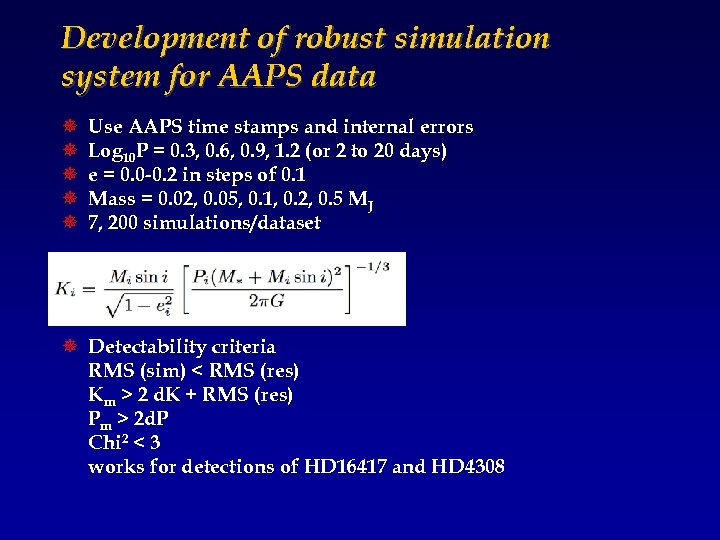 Development of robust simulation system for AAPS data

Use AAPS time stamps and internal errors
$Log_{10}P$ = 0.3, 0.6, 0.9, 1.2 (or 2 to 20 days)
e = 0.0-0.2 in steps of 0.1
Mass = 0.02, 0.05, 0.1, 0.2, 0.5 $M_J$
7, 200 simulations/dataset

$K_i = \frac{M_i \sin i}{\sqrt{1-e_i^2}} \left[ \frac{P_i(M_* + M_i \sin i)^2}{2\pi G} \right]^{-1/3}$

Detectability criteria
RMS (sim) < RMS (res)
$K_m$ > 2 dK + RMS (res)
$P_m$ > 2dP
$Chi^2$ < 3
works for detections of HD16417 and HD4308